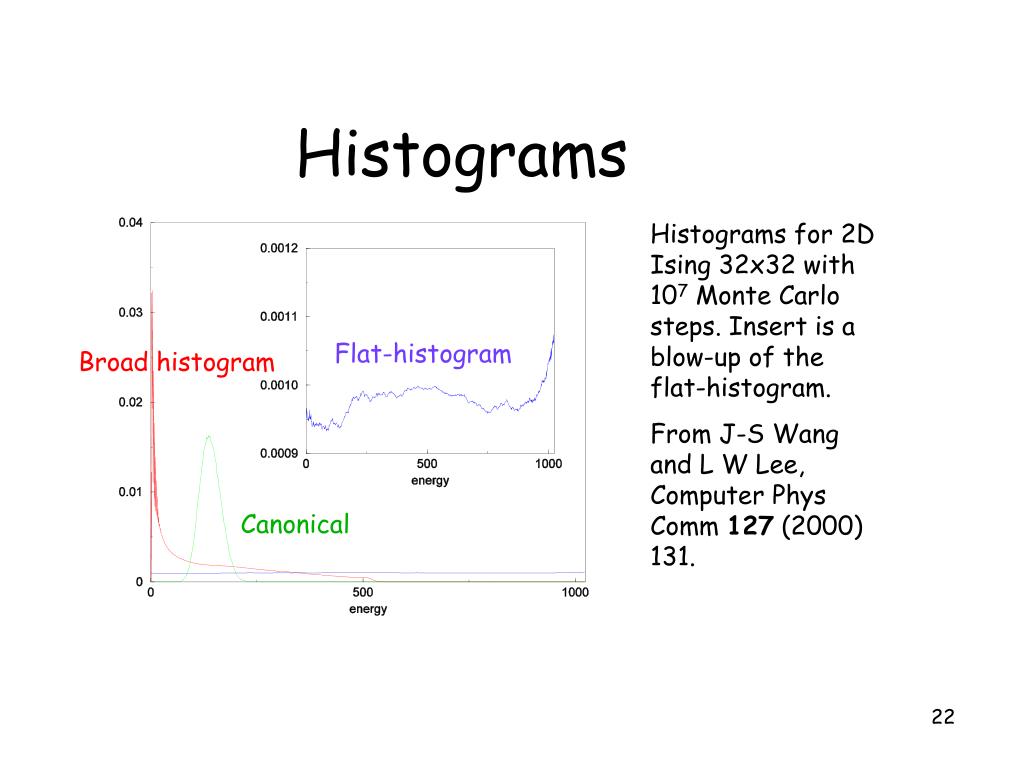 Histograms

0.04
0.03
0.02
0.01
0
0
500
1000
energy

0.0012
0.0011
0.0010
0.0009
0
500
1000
energy

Broad histogram

Flat-histogram

Canonical

Histograms for 2D Ising 32x32 with $10^7$ Monte Carlo steps. Insert is a blow-up of the flat-histogram.

From J-S Wang and L W Lee, Computer Phys Comm **127** (2000) 131.

22